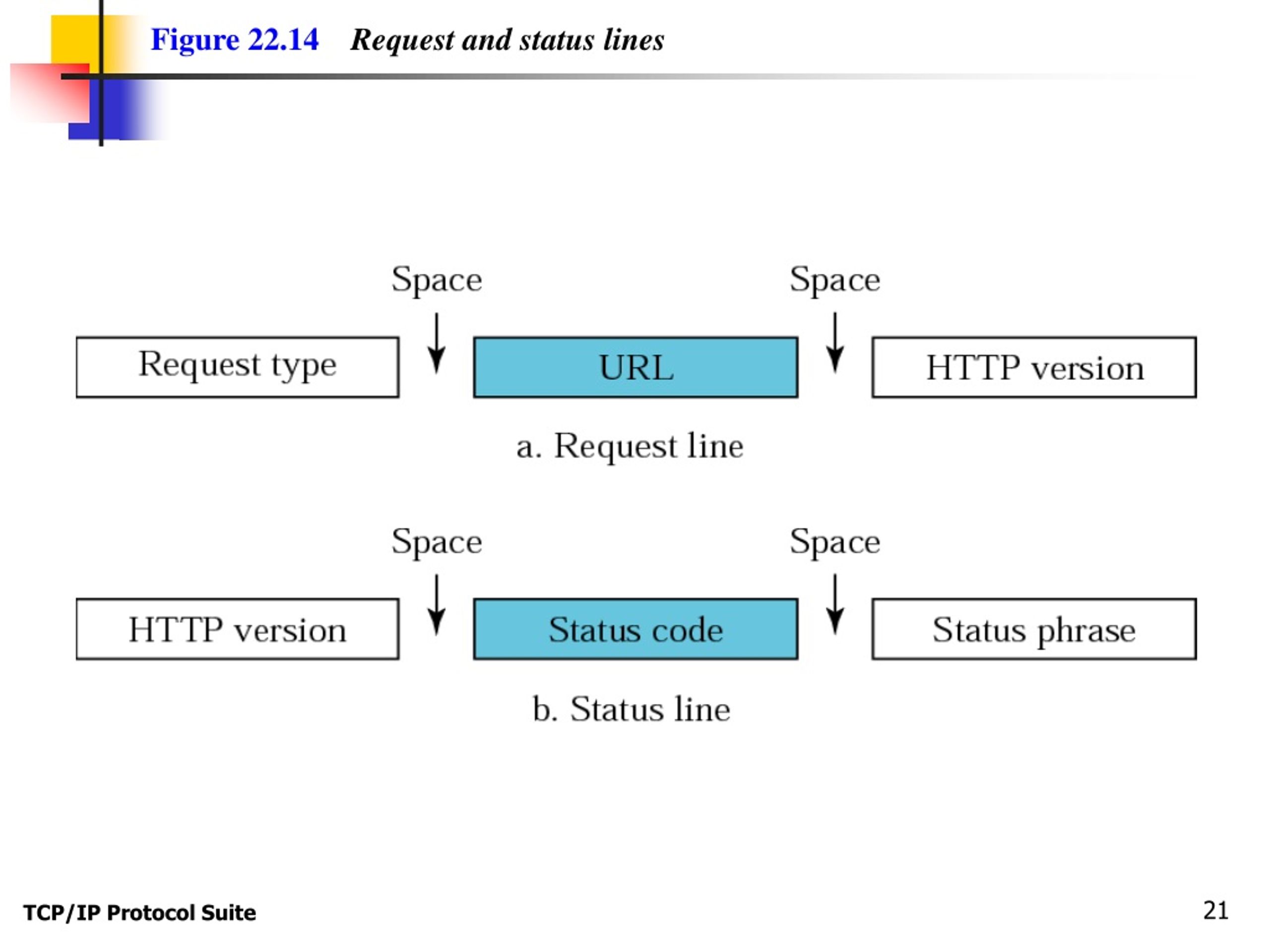 Figure 22.14 Request and status lines

Space

Space

Request type

URL

HTTP version

a. Request line

Space

Space

HTTP version

Status code

Status phrase

b. Status line

TCP/IP Protocol Suite

21